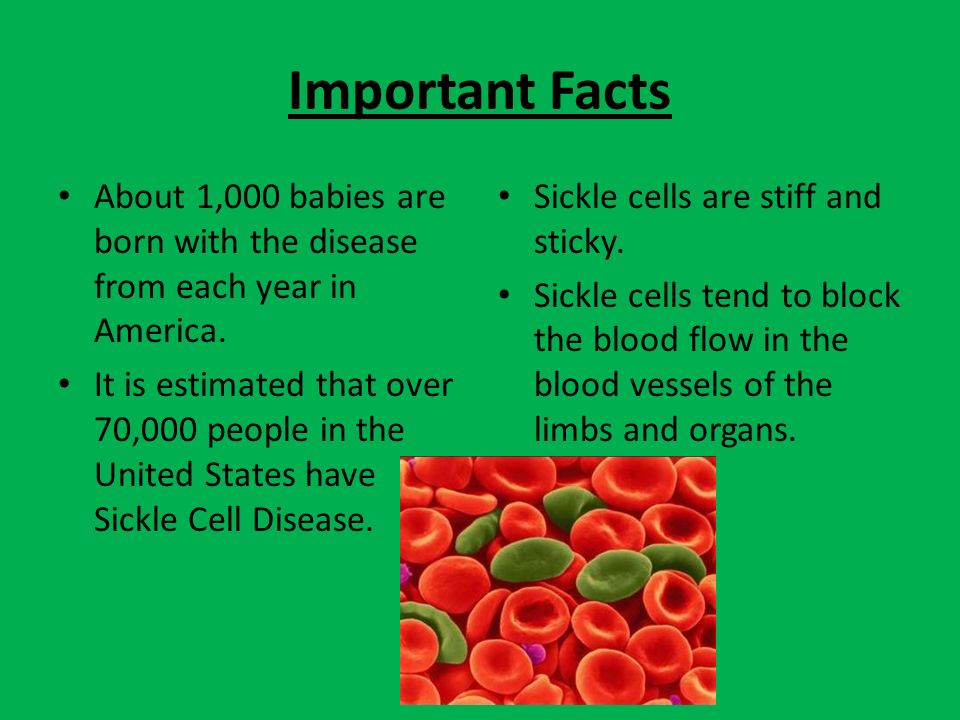 Important Facts

• About 1,000 babies are born with the disease from each year in America.

• It is estimated that over 70,000 people in the United States have Sickle Cell Disease.

• Sickle cells are stiff and sticky.

• Sickle cells tend to block the blood flow in the blood vessels of the limbs and organs.